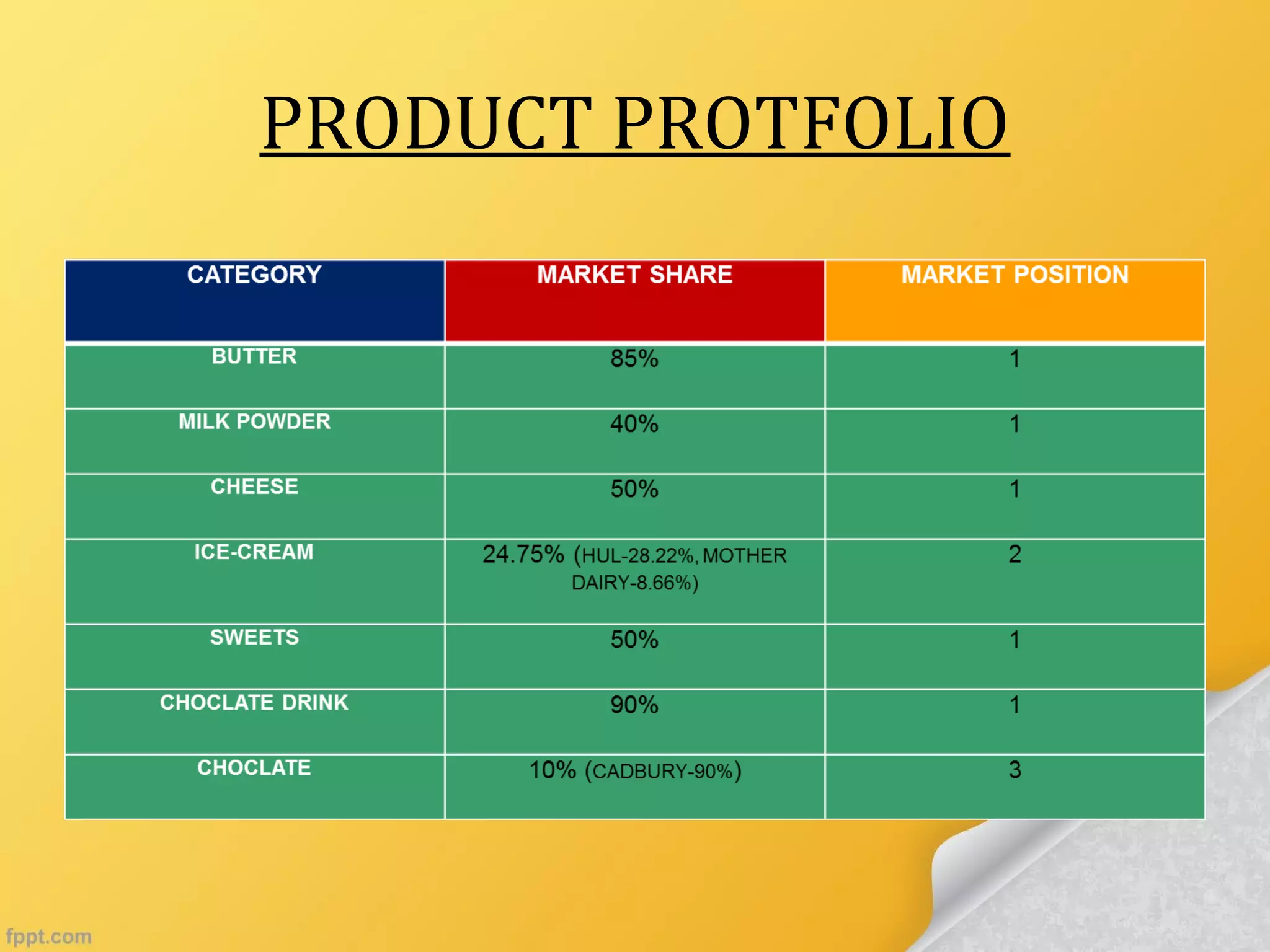 PRODUCT PROTFOLIO

| CATEGORY | MARKET SHARE | MARKET POSITION |
|---|---|---|
| BUTTER | 85% | 1 |
| MILK POWDER | 40% | 1 |
| CHEESE | 50% | 1 |
| ICE-CREAM | 24.75% (HUL-28.22%, MOTHER DAIRY-8.66%) | 2 |
| SWEETS | 50% | 1 |
| CHOCLATE DRINK | 90% | 1 |
| CHOCLATE | 10% (CADBURY-90%) | 3 |

fppt.com